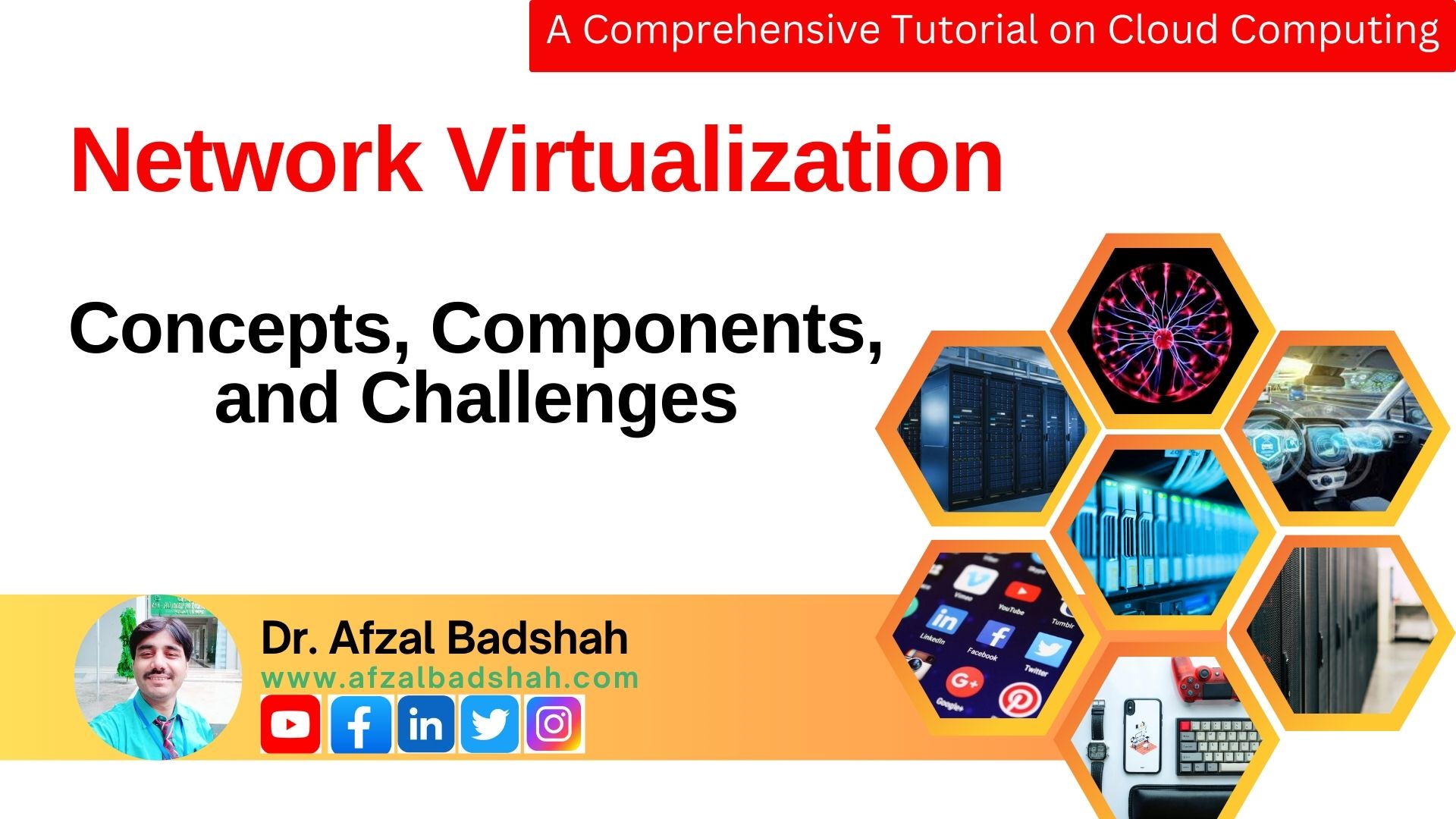 A Comprehensive Tutorial on Cloud Computing

Network Virtualization

Concepts, Components, and Challenges

Dr. Afzal Badshah
www.afzalbadshah.com

Vimeo YouTube Tumblr LinkedIn Facebook Twitter Google+